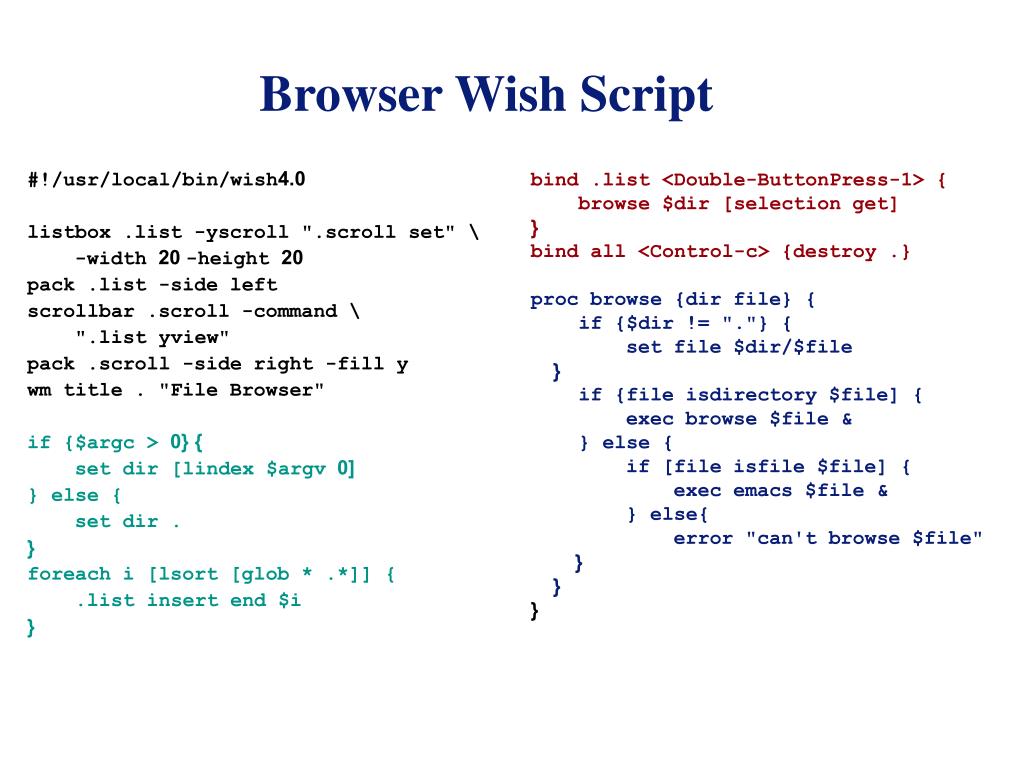 Browser Wish Script

#!/usr/local/bin/wish4.0

listbox .list -yscroll ".scroll set" \
    -width 20 -height 20
pack .list -side left
scrollbar .scroll -command \
    ".list yview"
pack .scroll -side right -fill y
wm title . "File Browser"

if {$argc > 0}{
    set dir [lindex $argv 0]
} else {
    set dir .
}
foreach i [lsort [glob * .*]] {
    .list insert end $i
}

bind .list <Double-ButtonPress-1> {
    browse $dir [selection get]
}
bind all <Control-c> {destroy .}

proc browse {dir file} {
    if {$dir != "."} {
        set file $dir/$file
    }
    if {file isdirectory $file] {
        exec browse $file &
    } else {
        if [file isfile $file] {
            exec emacs $file &
        } else{
            error "can't browse $file"
        }
    }
}